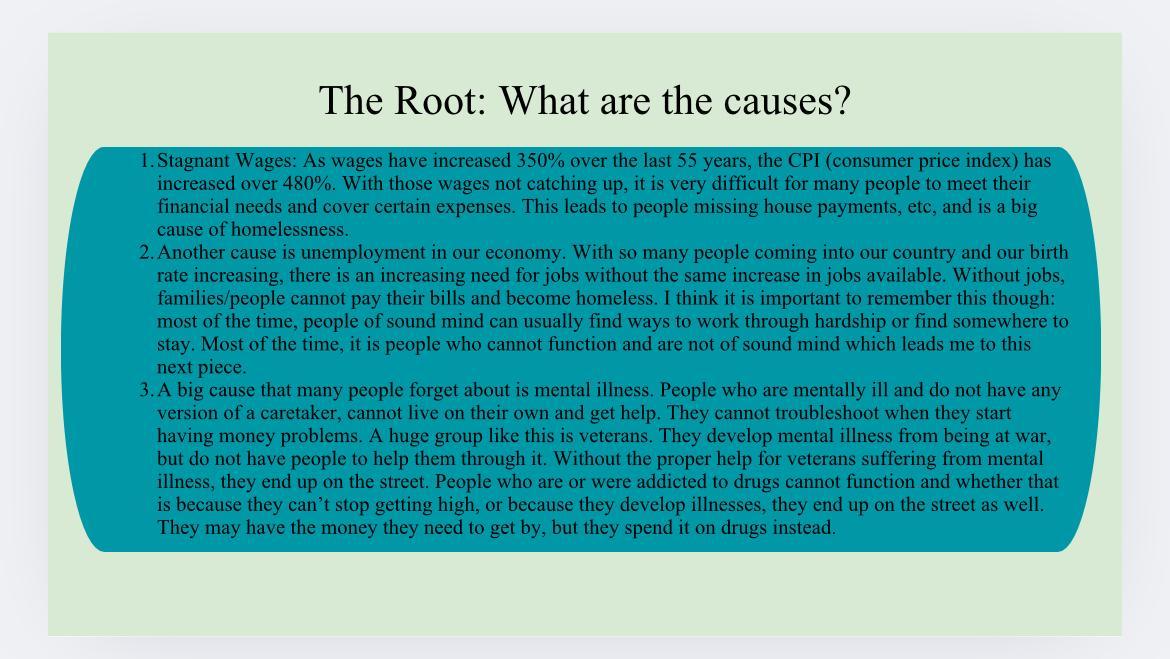 The Root: What are the causes?

1. Stagnant Wages: As wages have increased 350% over the last 55 years, the CPI (consumer price index) has increased over 480%. With those wages not catching up, it is very difficult for many people to meet their financial needs and cover certain expenses. This leads to people missing house payments, etc, and is a big cause of homelessness.
2. Another cause is unemployment in our economy. With so many people coming into our country and our birth rate increasing, there is an increasing need for jobs without the same increase in jobs available. Without jobs, families/people cannot pay their bills and become homeless. I think it is important to remember this though: most of the time, people of sound mind can usually find ways to work through hardship or find somewhere to stay. Most of the time, it is people who cannot function and are not of sound mind which leads me to this next piece.
3. A big cause that many people forget about is mental illness. People who are mentally ill and do not have any version of a caretaker, cannot live on their own and get help. They cannot troubleshoot when they start having money problems. A huge group like this is veterans. They develop mental illness from being at war, but do not have people to help them through it. Without the proper help for veterans suffering from mental illness, they end up on the street. People who are or were addicted to drugs cannot function and whether that is because they can't stop getting high, or because they develop illnesses, they end up on the street as well. They may have the money they need to get by, but they spend it on drugs instead.